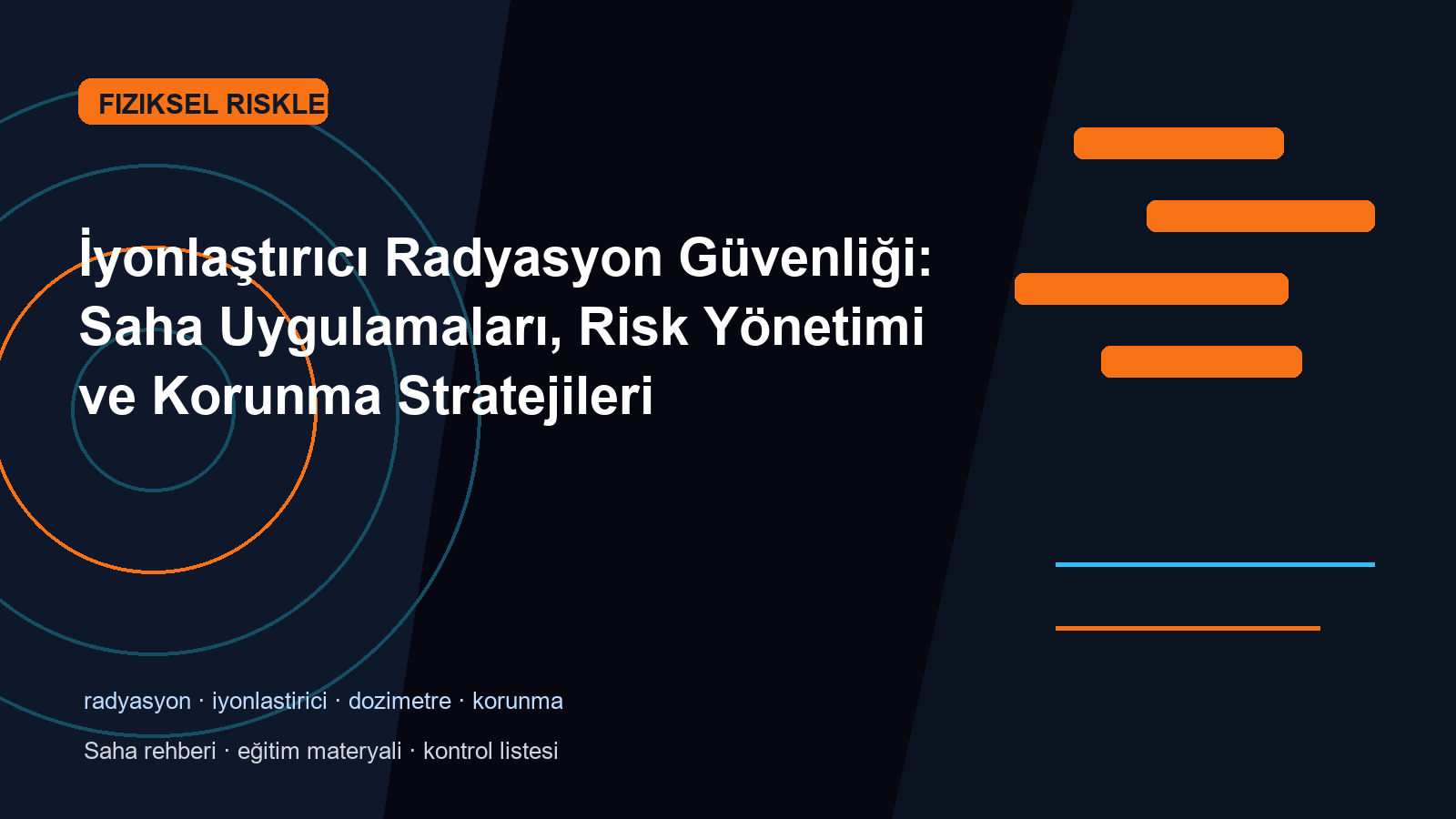 FIZIKSEL RISKLE

İyonlaştırıcı Radyasyon Güvenliği: Saha Uygulamaları, Risk Yönetimi ve Korunma Stratejileri

radyasyon · iyonlastirici · dozimetre · korunma

Saha rehberi · eğitim materyali · kontrol listesi